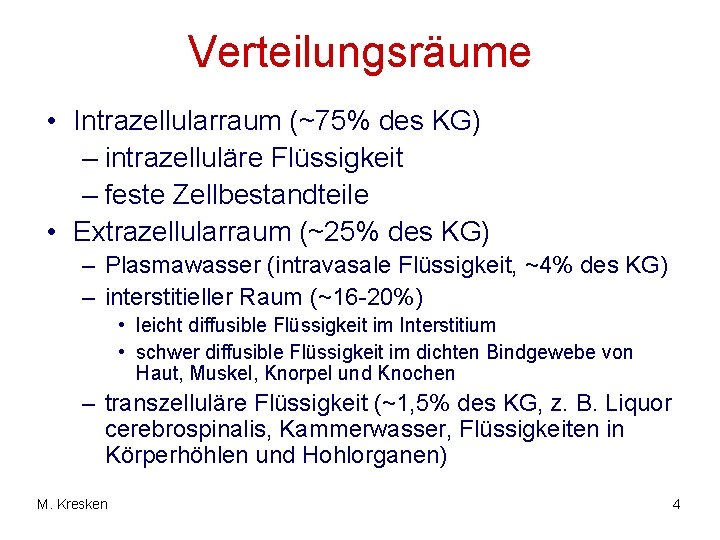 Verteilungsräume

• Intrazellularraum (~75% des KG)
 – intrazelluläre Flüssigkeit
 – feste Zellbestandteile
• Extrazellularraum (~25% des KG)
 – Plasmawasser (intravasale Flüssigkeit, ~4% des KG)
 – interstitieller Raum (~16-20%)
  • leicht diffusible Flüssigkeit im Interstitium
  • schwer diffusible Flüssigkeit im dichten Bindgewebe von Haut, Muskel, Knorpel und Knochen
 – transzelluläre Flüssigkeit (~1,5% des KG, z. B. Liquor cerebrospinalis, Kammerwasser, Flüssigkeiten in Körperhöhlen und Hohlorganen)

M. Kresken

4